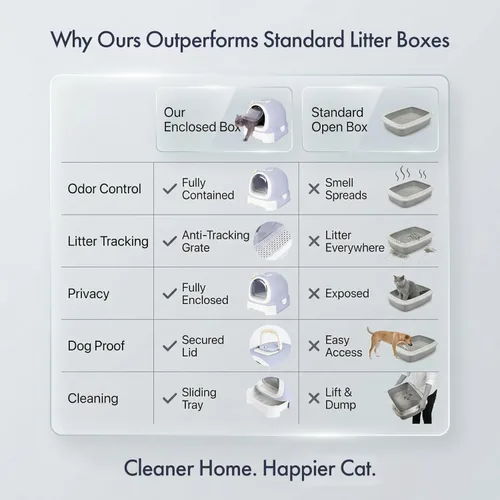 Why Ours Outperforms Standard Litter Boxes

| | Our Enclosed Box | Standard Open Box |
|---|---|---|
| Odor Control | ✓ Fully Contained | ✕ Smell Spreads |
| Litter Tracking | ✓ Anti-Tracking Grate | ✕ Litter Everywhere |
| Privacy | ✓ Fully Enclosed | ✕ Exposed |
| Dog Proof | ✓ Secured Lid | ✕ Easy Access |
| Cleaning | ✓ Sliding Tray | ✕ Lift & Dump |

Cleaner Home. Happier Cat.